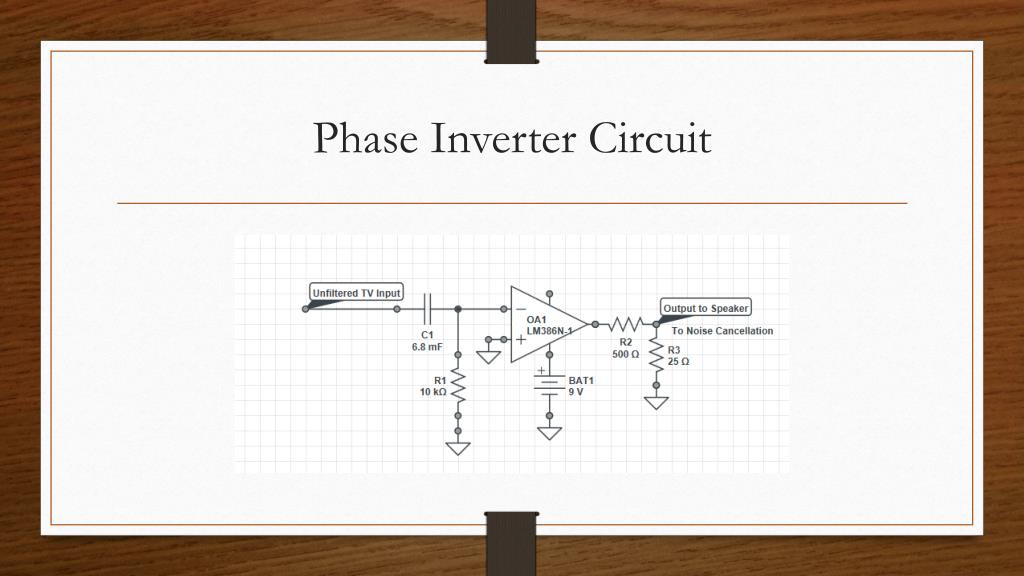 Phase Inverter Circuit

Unfiltered TV Input

C1
6.8 mF

R1
10 kΩ

−
+

OA1
LM386N-1

+
BAT1
9 V

R2
500 Ω

Output to Speaker

To Noise Cancellation

R3
25 Ω